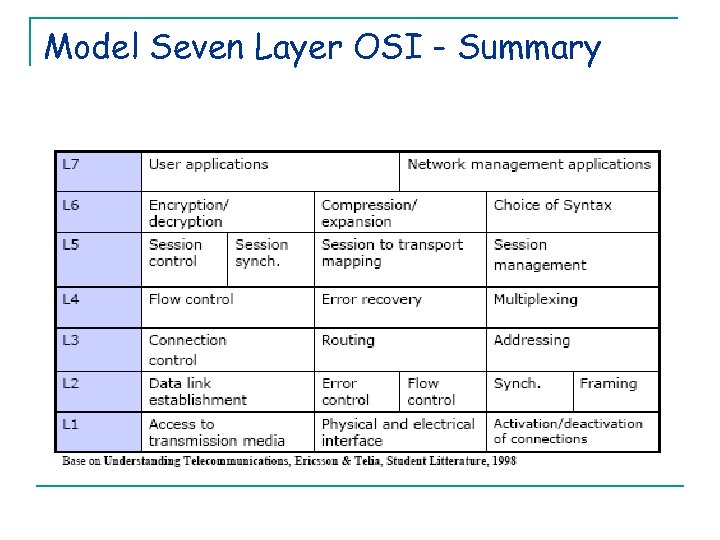 Model Seven Layer OSI - Summary

| L7 | User applications | | | Network management applications | | |
|---|---|---|---|---|---|---|
| L6 | Encryption/ decryption | | Compression/ expansion | | Choice of Syntax | |
| L5 | Session control | Session synch. | Session to transport mapping | | Session management | |
| L4 | Flow control | | Error recovery | | Multiplexing | |
| L3 | Connection control | | Routing | | Addressing | |
| L2 | Data link establishment | | Error control | Flow control | Synch. | Framing |
| L1 | Access to transmission media | | Physical and electrical interface | | Activation/deactivation of connections | |

Base on Understanding Telecommunications, Ericsson & Telia, Student Litterature, 1998